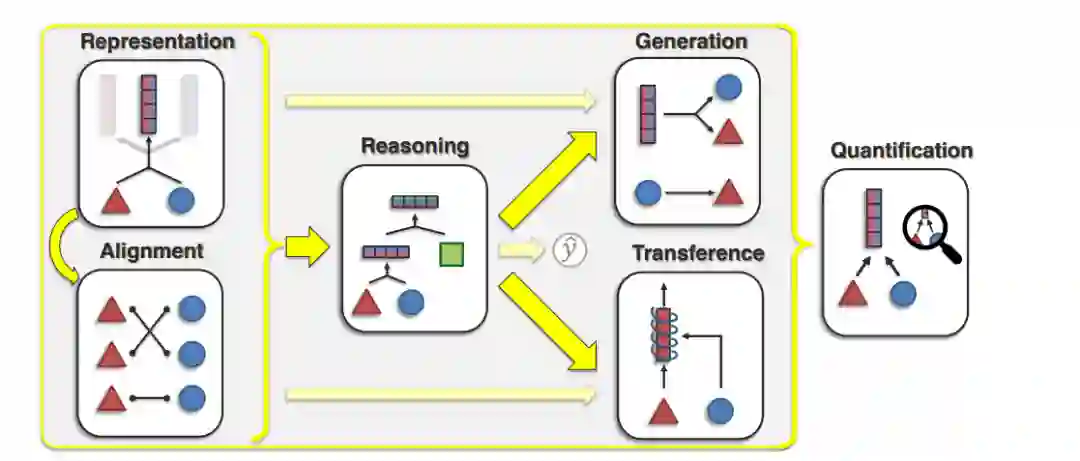 Representation

Alignment

Reasoning

$\hat{y}$

Generation

Transference

Quantification